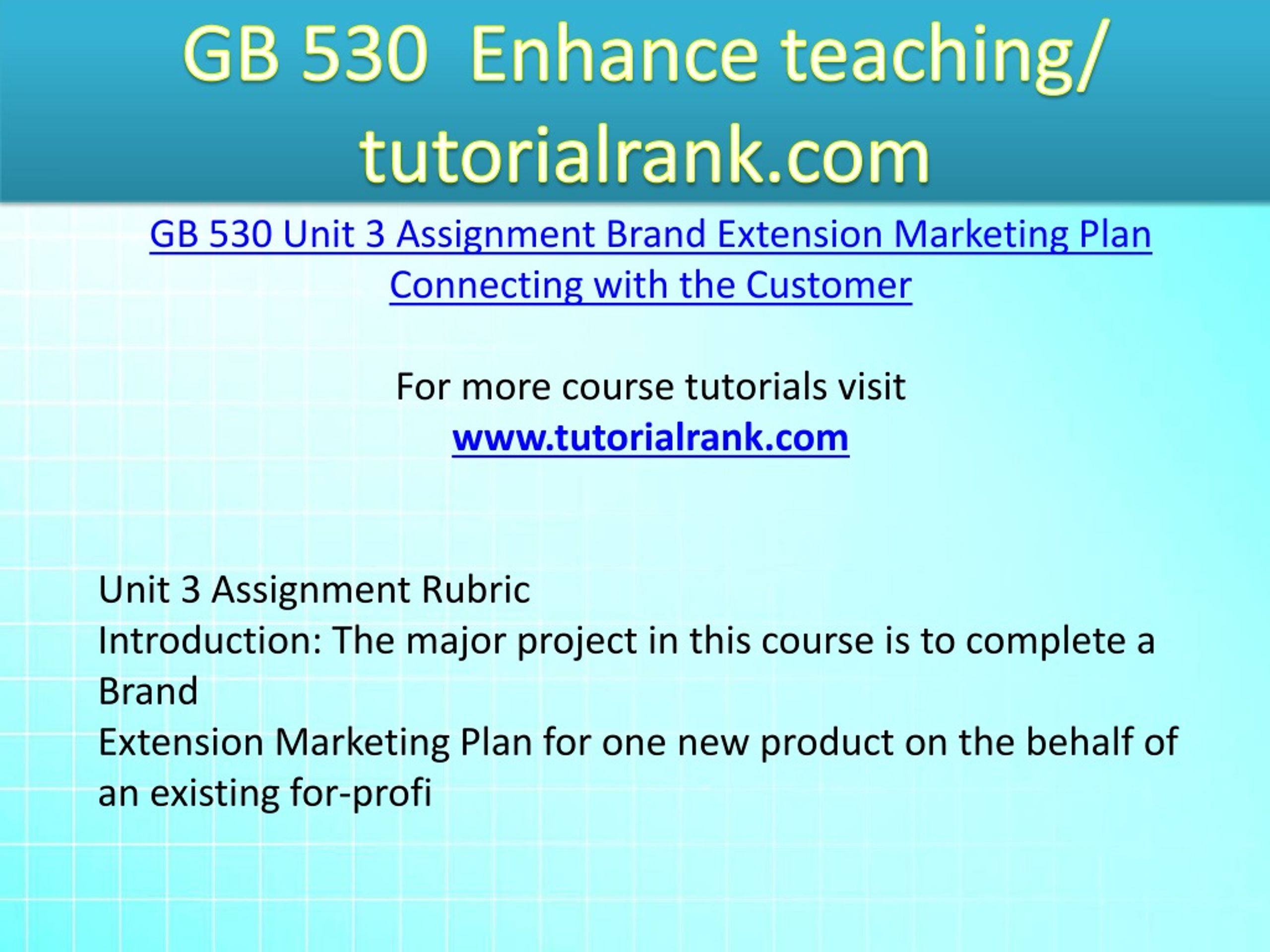 GB 530  Enhance teaching/ tutorialrank.com

GB 530 Unit 3 Assignment Brand Extension Marketing Plan Connecting with the Customer

For more course tutorials visit
www.tutorialrank.com

Unit 3 Assignment Rubric
Introduction: The major project in this course is to complete a Brand
Extension Marketing Plan for one new product on the behalf of an existing for-profi